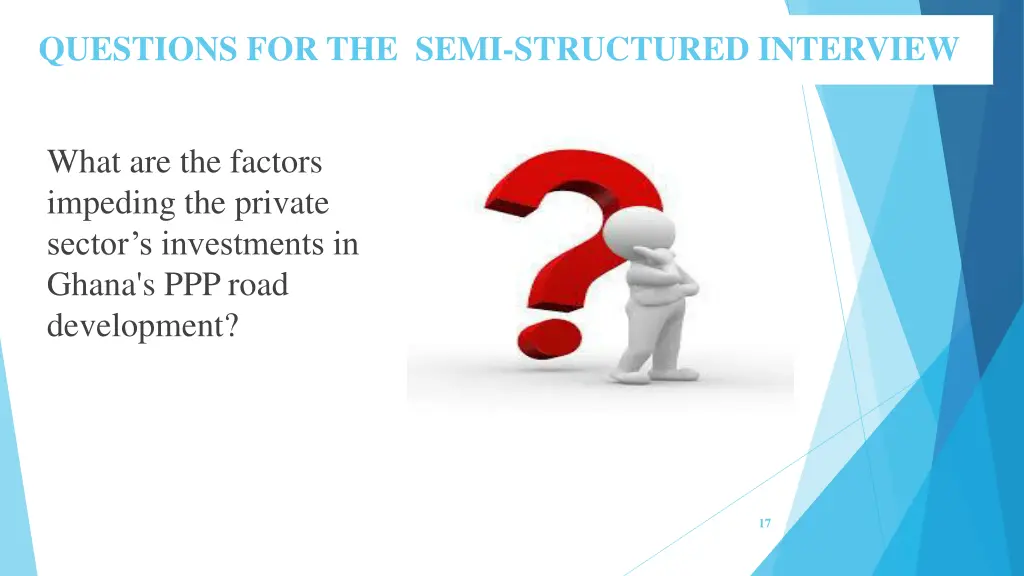 QUESTIONS FOR THE SEMI-STRUCTURED INTERVIEW

What are the factors impeding the private sector’s investments in Ghana's PPP road development?

17